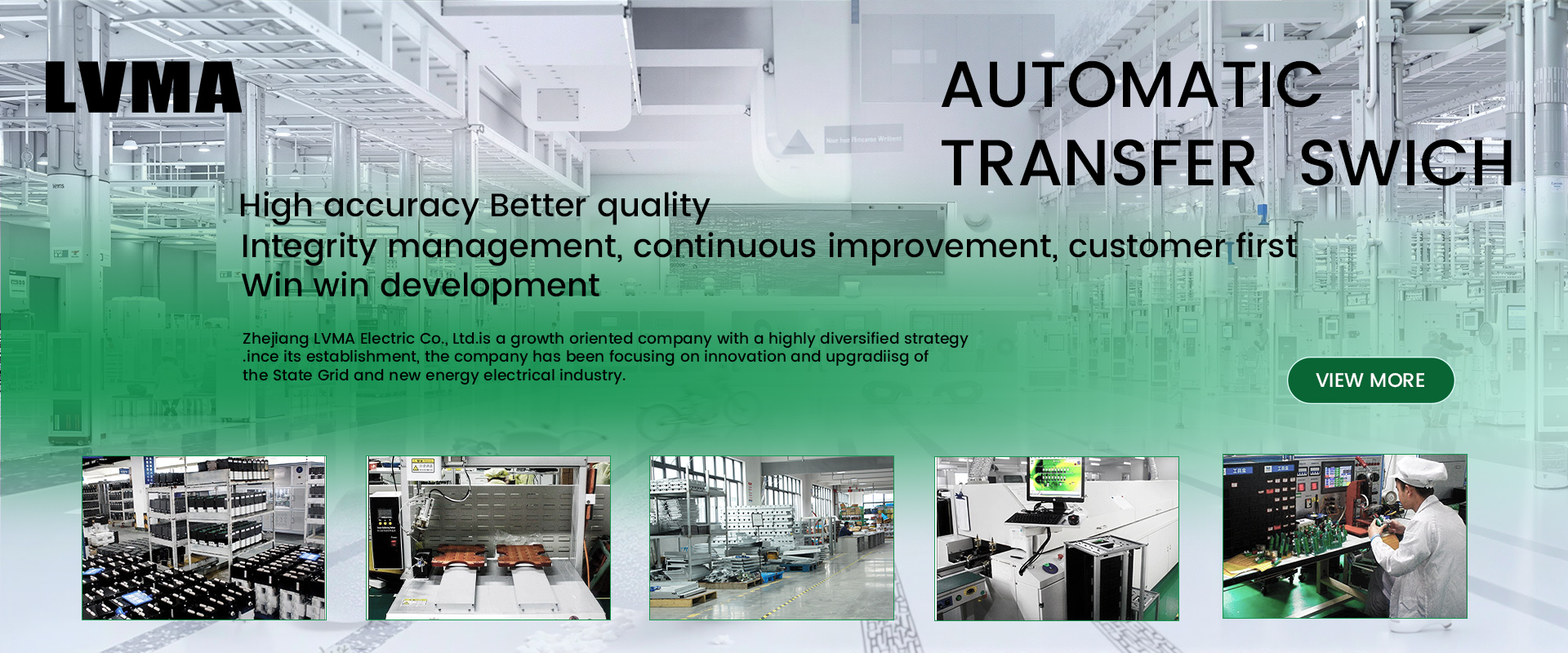 LVMA

AUTOMATIC TRANSFER SWICH

High accuracy Better quality
Integrity management, continuous improvement, customer first
Win win development

Zhejiang LVMA Electric Co., Ltd.is a growth oriented company with a highly diversified strategy .ince its establishment, the company has been focusing on innovation and upgradiisg of the State Grid and new energy electrical industry.

VIEW MORE